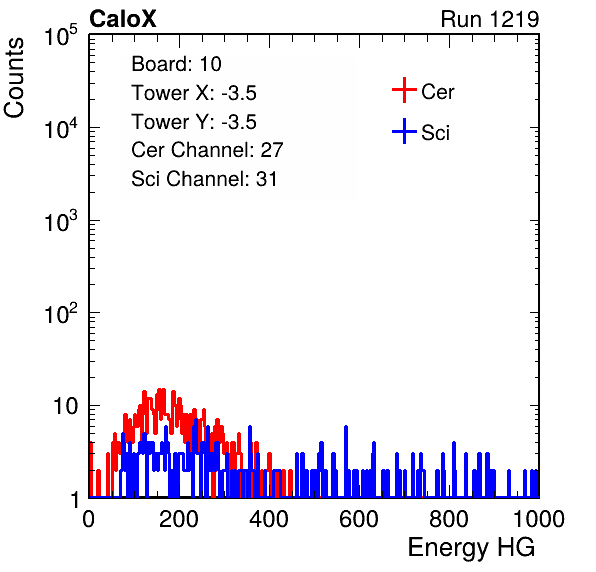 CaloX

Run 1219

Counts

$10^5$

$10^4$

$10^3$

$10^2$

10

1

Board: 10
Tower X: -3.5
Tower Y: -3.5
Cer Channel: 27
Sci Channel: 31

Cer
Sci

0
200
400
600
800
1000

Energy HG